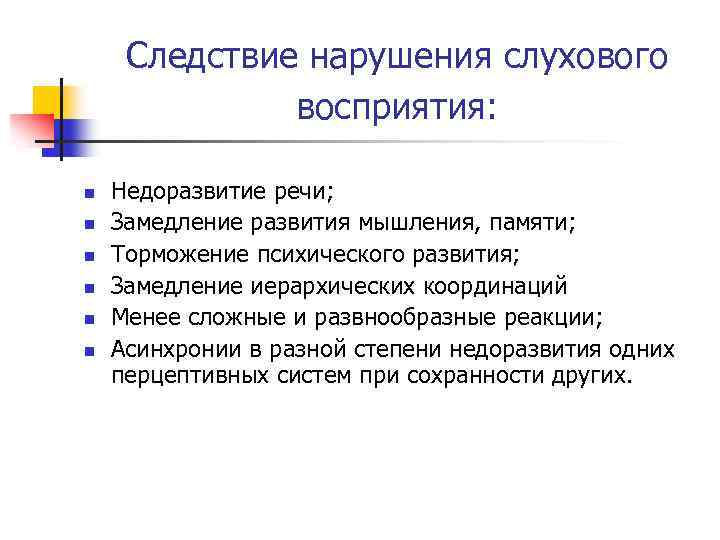 Следствие нарушения слухового восприятия:

- Недоразвитие речи;
- Замедление развития мышления, памяти;
- Торможение психического развития;
- Замедление иерархических координаций
- Менее сложные и развнообразные реакции;
- Асинхронии в разной степени недоразвития одних перцептивных систем при сохранности других.